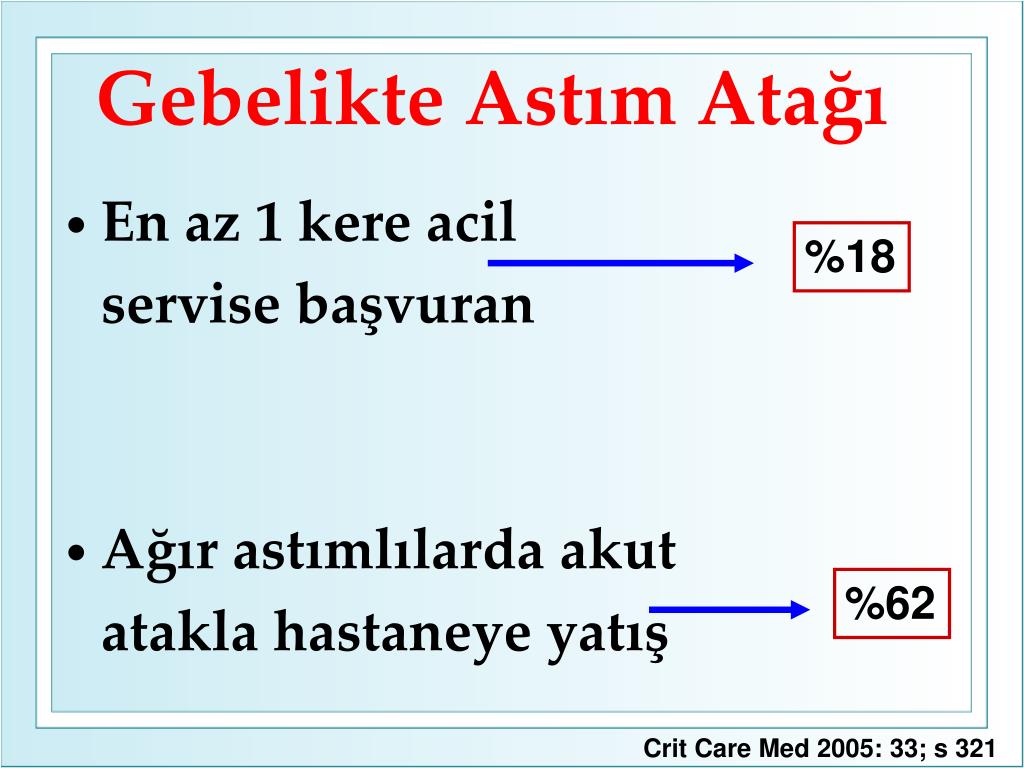 Gebelikte Astım Atağı

• En az 1 kere acil servise başvuran

%18

• Ağır astımlılarda akut atakla hastaneye yatış

%62

Crit Care Med 2005: 33; s 321